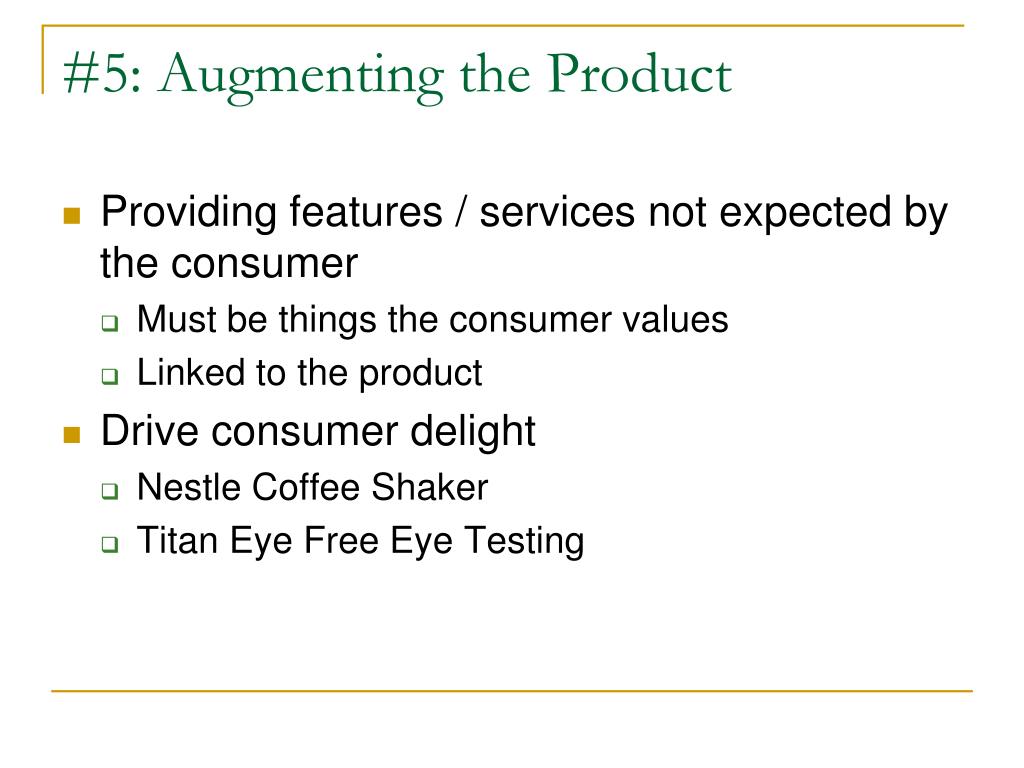 #5: Augmenting the Product

Providing features / services not expected by the consumer

Must be things the consumer values

Linked to the product

Drive consumer delight

Nestle Coffee Shaker

Titan Eye Free Eye Testing